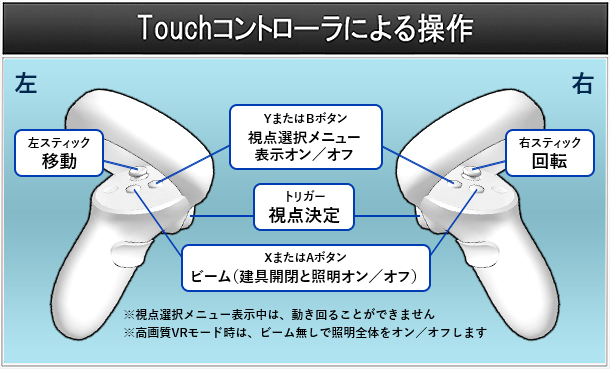 Touchコントローラによる操作

左

右

左スティック
移動

YまたはBボタン
視点選択メニュー
表示オン／オフ

右スティック
回転

トリガー
視点決定

XまたはAボタン
ビーム（建具開閉と照明オン／オフ）

※視点選択メニュー表示中は、動き回ることができません
※高画質VRモード時は、ビーム無しで照明全体をオン／オフします